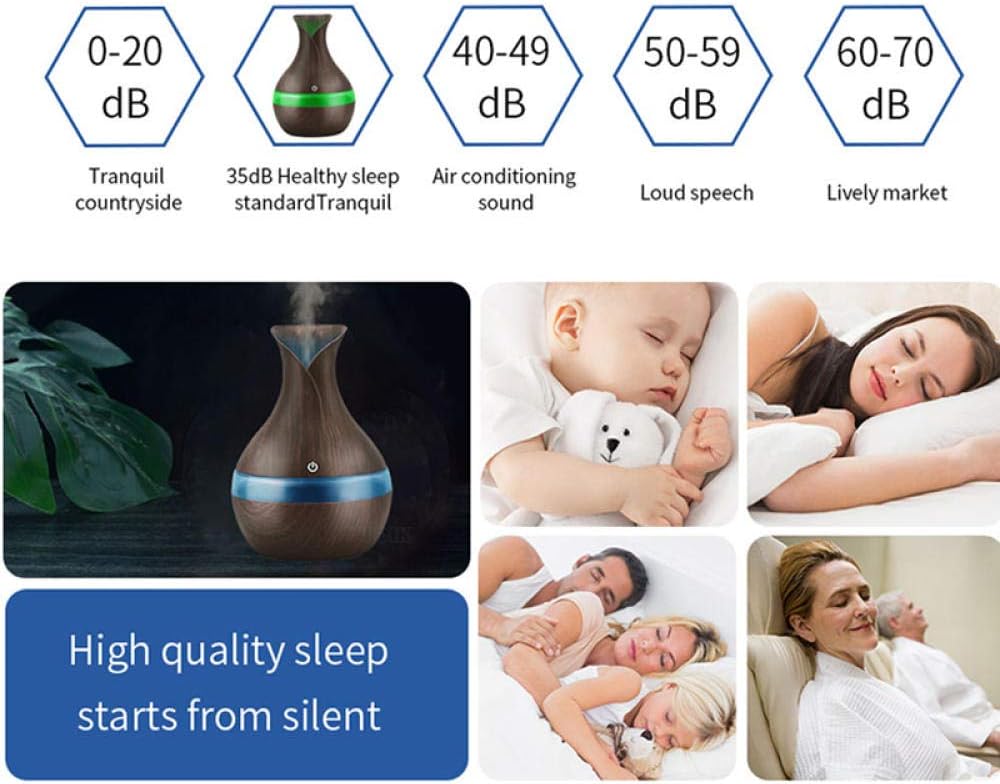 0-20 dB

Tranquil countryside

35dB Healthy sleep standardTranquil

40-49 dB

Air conditioning sound

50-59 dB

Loud speech

60-70 dB

Lively market

High quality sleep starts from silent